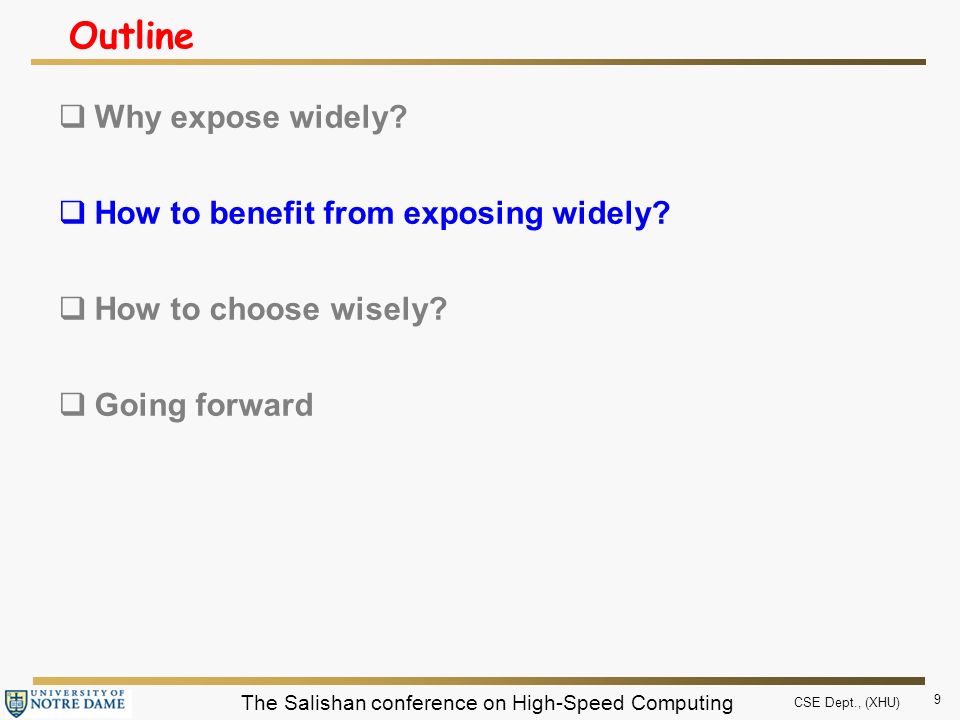 Outline

❑ Why expose widely?

❑ How to benefit from exposing widely?

❑ How to choose wisely?

❑ Going forward

UNIVERSITY OF NOTRE DAME

The Salishan conference on High-Speed Computing

CSE Dept., (XHU)

9